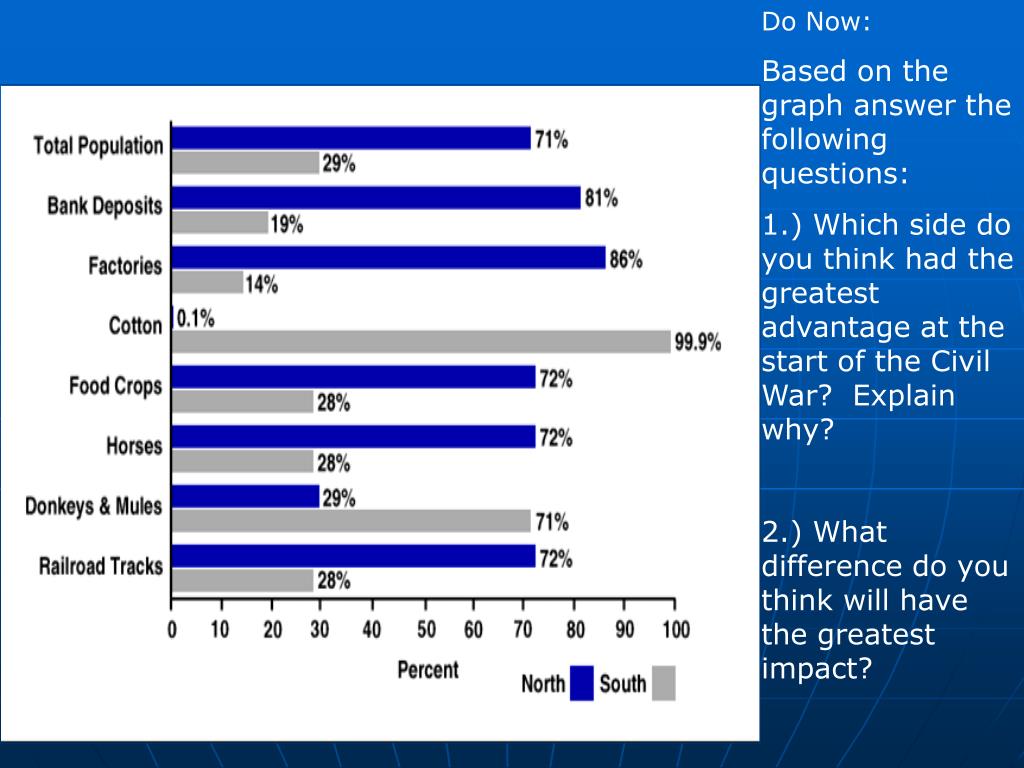 Total Population 71% 29%
Bank Deposits 81% 19%
Factories 86% 14%
Cotton 0.1% 99.9%
Food Crops 72% 28%
Horses 72% 28%
Donkeys & Mules 29% 71%
Railroad Tracks 72% 28%

0 10 20 30 40 50 60 70 80 90 100
Percent

North South

Do Now:

Based on the graph answer the following questions:

1.) Which side do you think had the greatest advantage at the start of the Civil War? Explain why?

2.) What difference do you think will have the greatest impact?